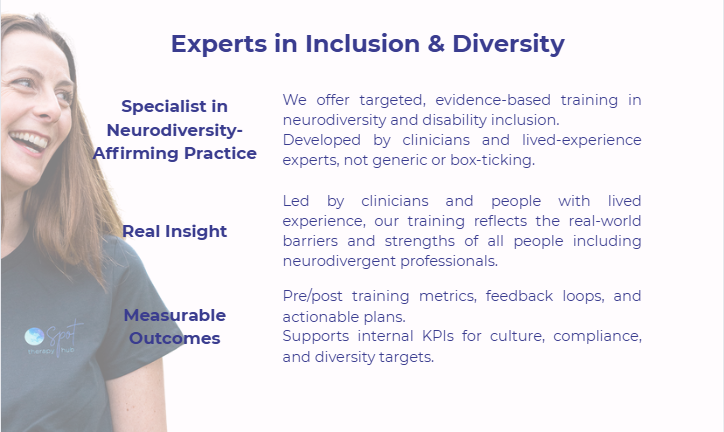 Experts in Inclusion & Diversity

Specialist in Neurodiversity-Affirming Practice

We offer targeted, evidence-based training in neurodiversity and disability inclusion.
Developed by clinicians and lived-experience experts, not generic or box-ticking.

Real Insight

Led by clinicians and people with lived experience, our training reflects the real-world barriers and strengths of all people including neurodivergent professionals.

Measurable Outcomes

Pre/post training metrics, feedback loops, and actionable plans.
Supports internal KPIs for culture, compliance, and diversity targets.

Spot therapy hub